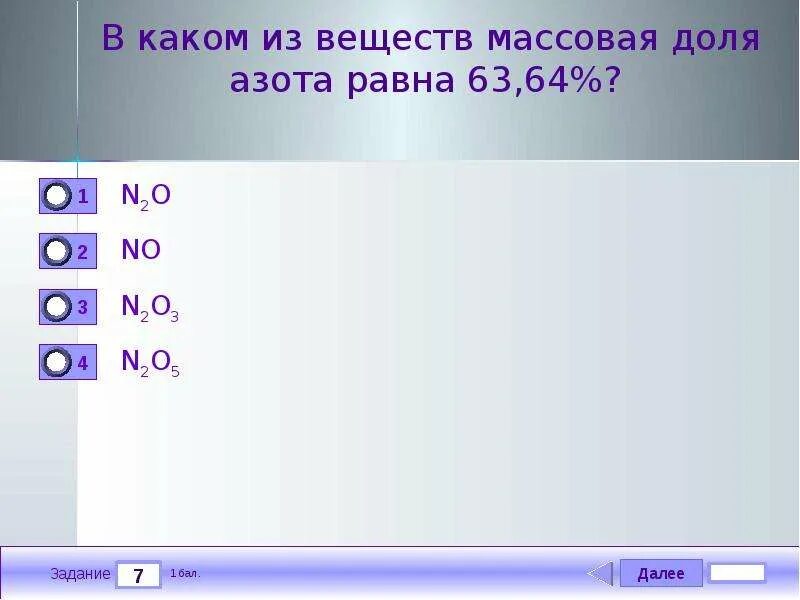 В каком из веществ массовая доля азота равна 63,64%?

1 $N_2O$

2 $NO$

3 $N_2O_3$

4 $N_2O_5$

Задание 7 1 бал.

Далее